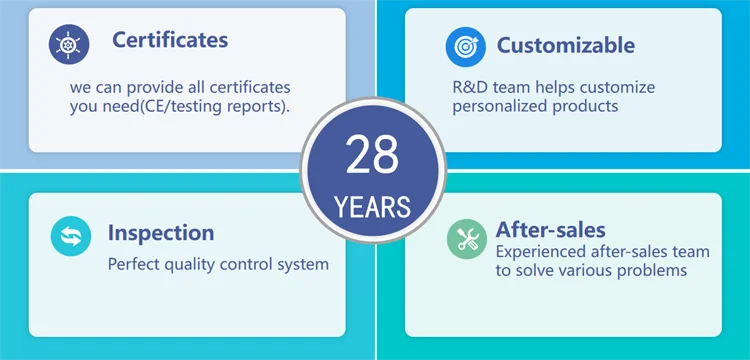 Certificates

we can provide all certificates you need(CE/testing reports).

Customizable

R&D team helps customize personalized products

28

YEARS

Inspection

Perfect quality control system

After-sales

Experienced after-sales team to solve various problems